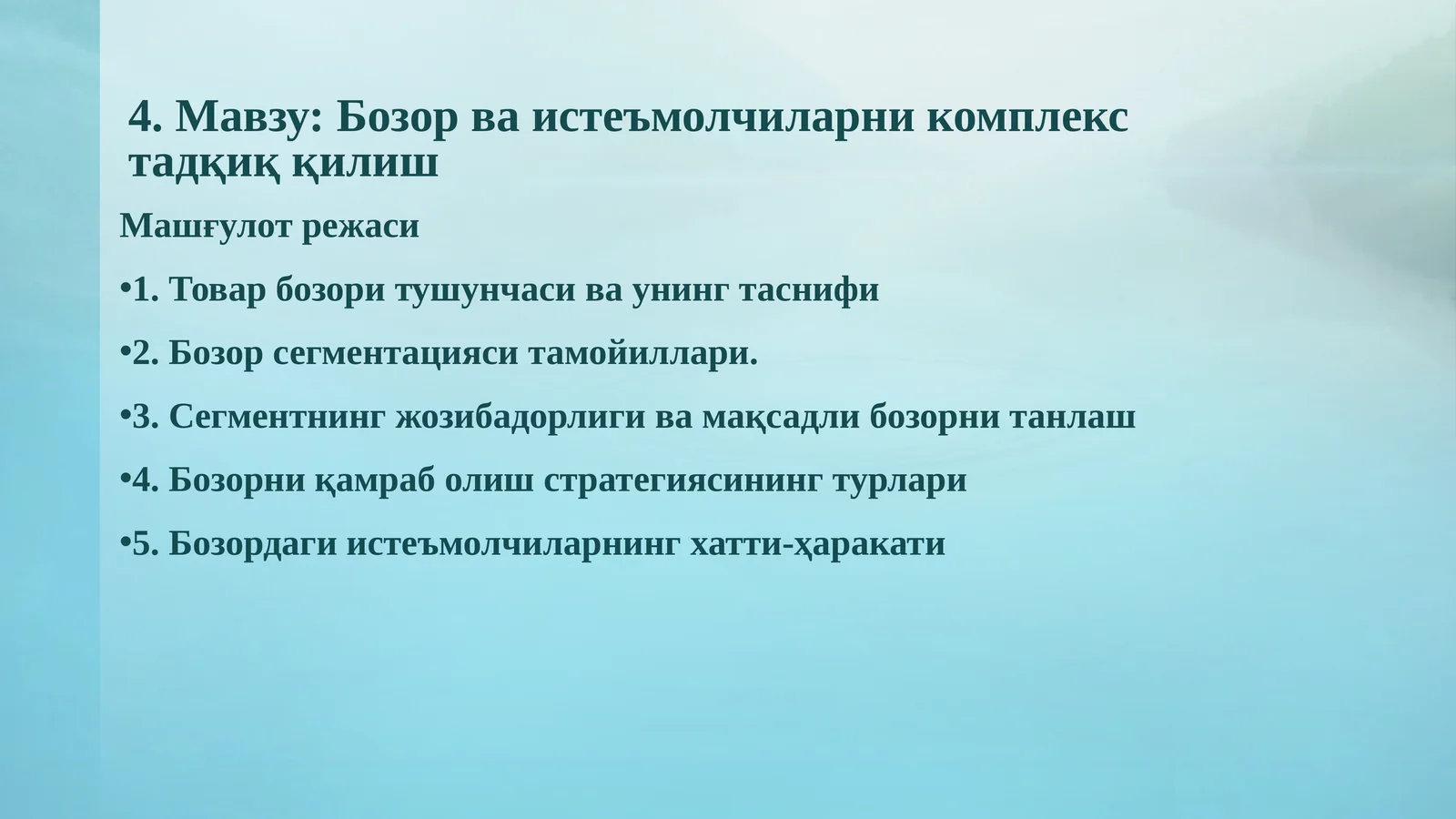 4. Мавзу: Бозор ва истеъмолчиларни комплекс тадқиқ қилиш

Машғулот режаси

•1. Товар бозори тушунчаси ва унинг таснифи

•2. Бозор сегментацияси тамойиллари.

•3. Сегментнинг жозибадорлиги ва мақсадли бозорни танлаш

•4. Бозорни қамраб олиш стратегиясининг турлари

•5. Бозордаги истеъмолчиларнинг хатти-ҳаракати